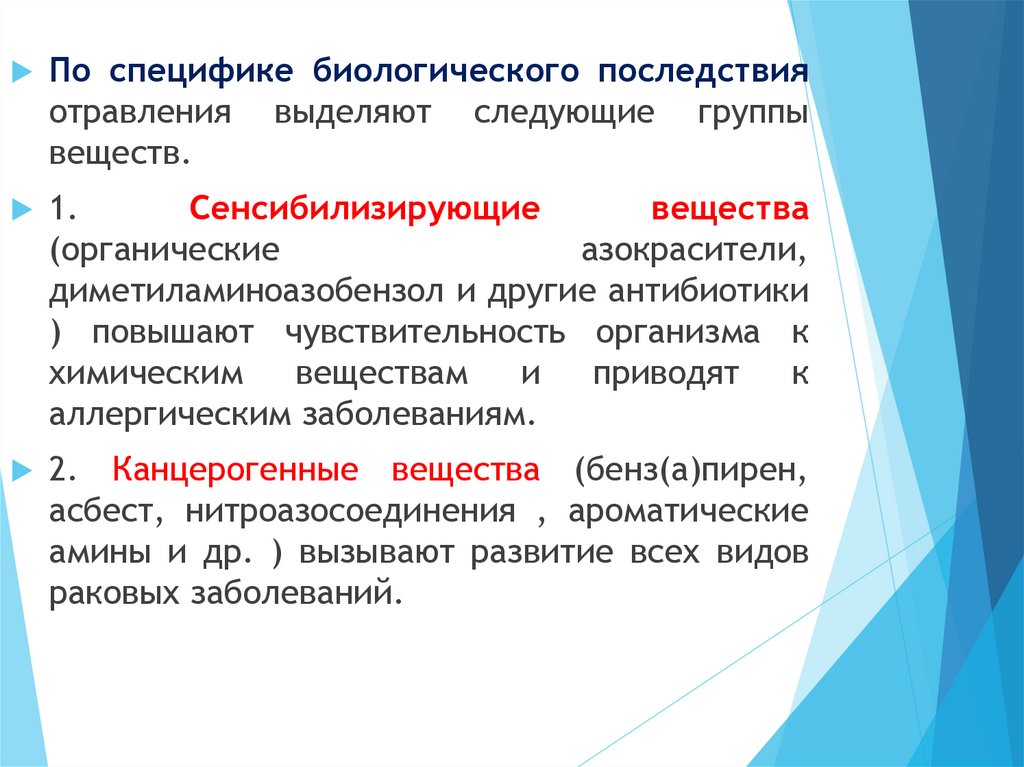 По специфике биологического последствия отравления выделяют следующие группы веществ.

1. Сенсибилизирующие вещества (органические азокрасители, диметиламиноазобензол и другие антибиотики ) повышают чувствительность организма к химическим веществам и приводят к аллергическим заболеваниям.

2. Канцерогенные вещества (бенз(а)пирен, асбест, нитроазосоединения , ароматические амины и др. ) вызывают развитие всех видов раковых заболеваний.